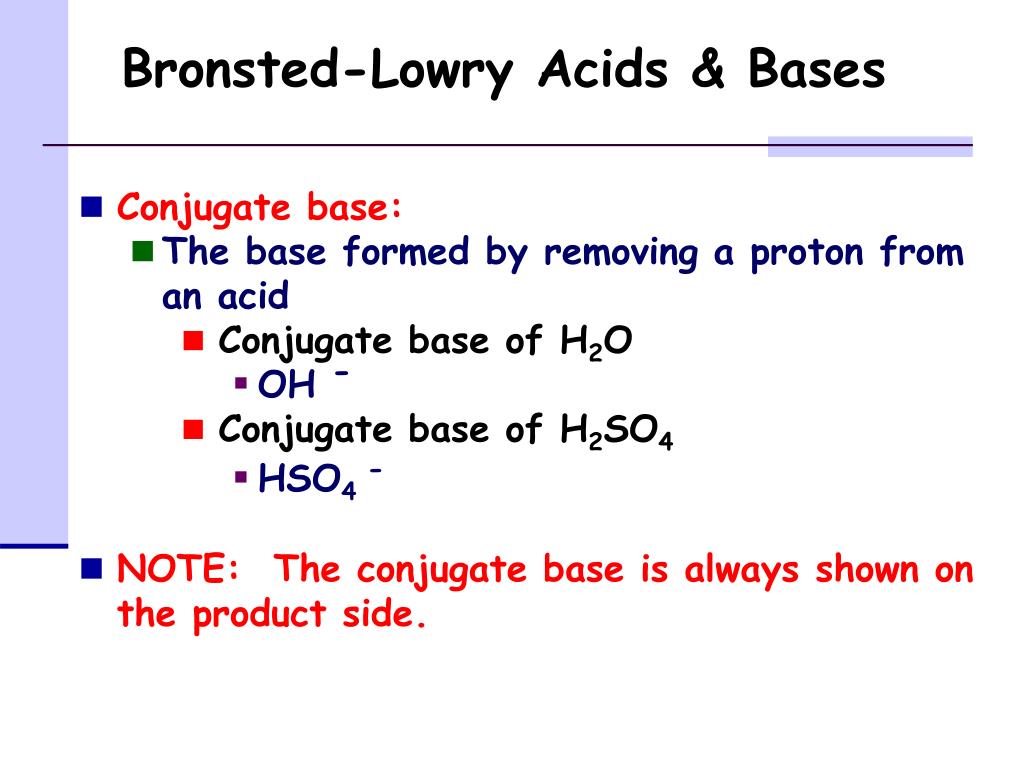 Bronsted-Lowry Acids & Bases

Conjugate base:

The base formed by removing a proton from an acid

Conjugate base of $H_2O$

$OH^-$

Conjugate base of $H_2SO_4$

$HSO_4^-$

NOTE: The conjugate base is always shown on the product side.